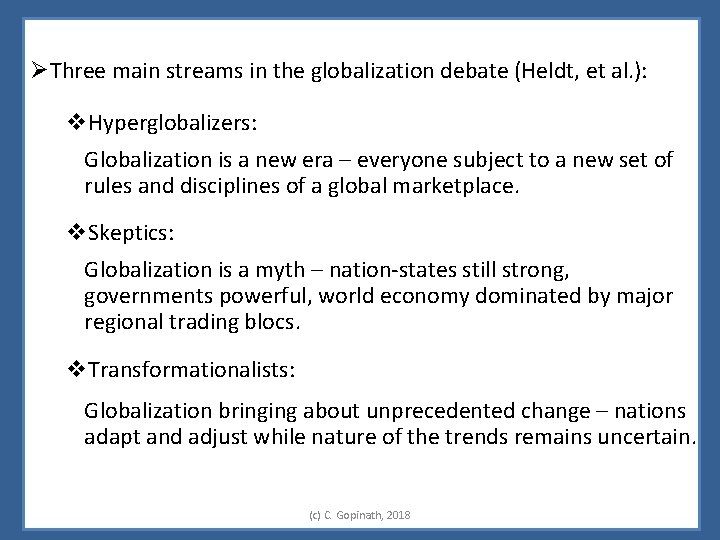 ➢Three main streams in the globalization debate (Heldt, et al.):

❖Hyperglobalizers:

Globalization is a new era – everyone subject to a new set of rules and disciplines of a global marketplace.

❖Skeptics:

Globalization is a myth – nation-states still strong, governments powerful, world economy dominated by major regional trading blocs.

❖Transformationalists:

Globalization bringing about unprecedented change – nations adapt and adjust while nature of the trends remains uncertain.

(c) C. Gopinath, 2018